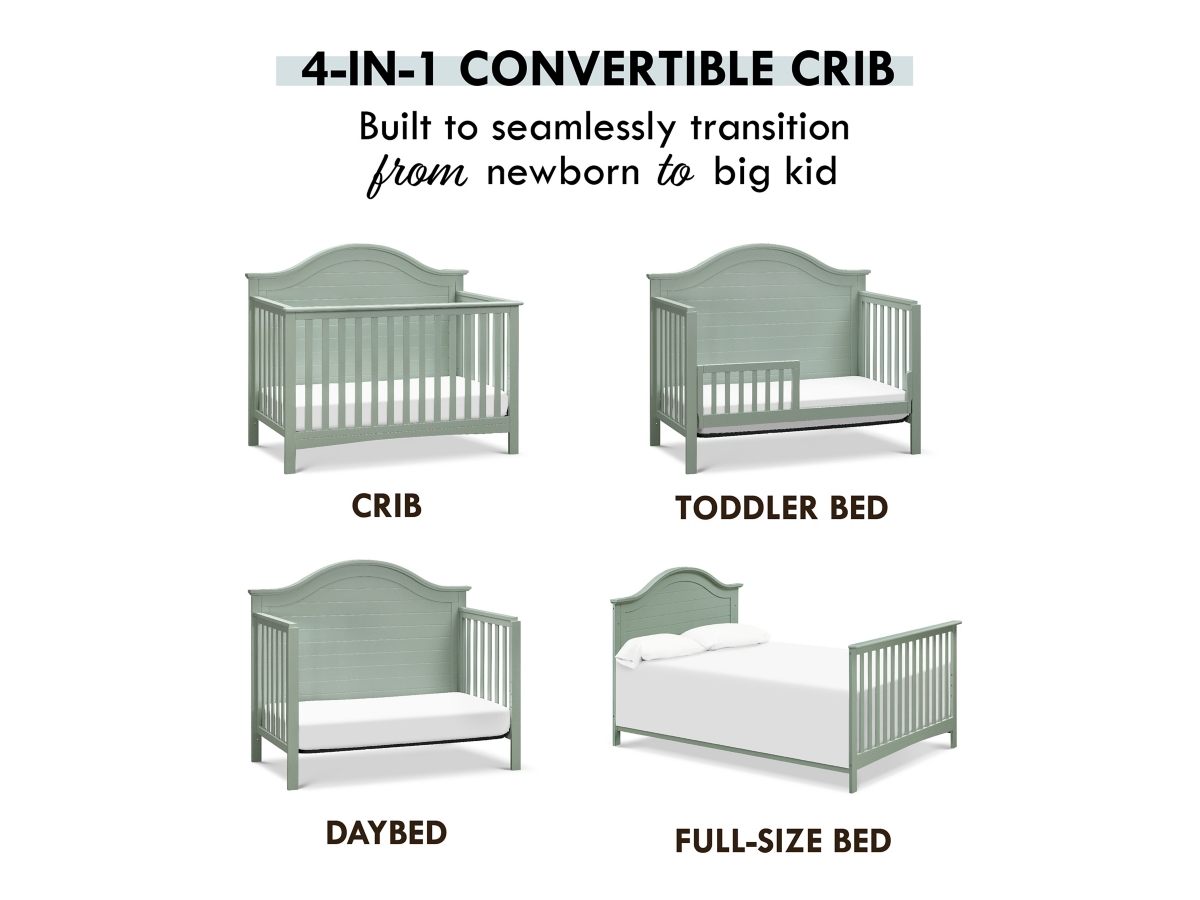 4-IN-1 CONVERTIBLE CRIB

Built to seamlessly transition from newborn to big kid

CRIB

TODDLER BED

DAYBED

FULL-SIZE BED